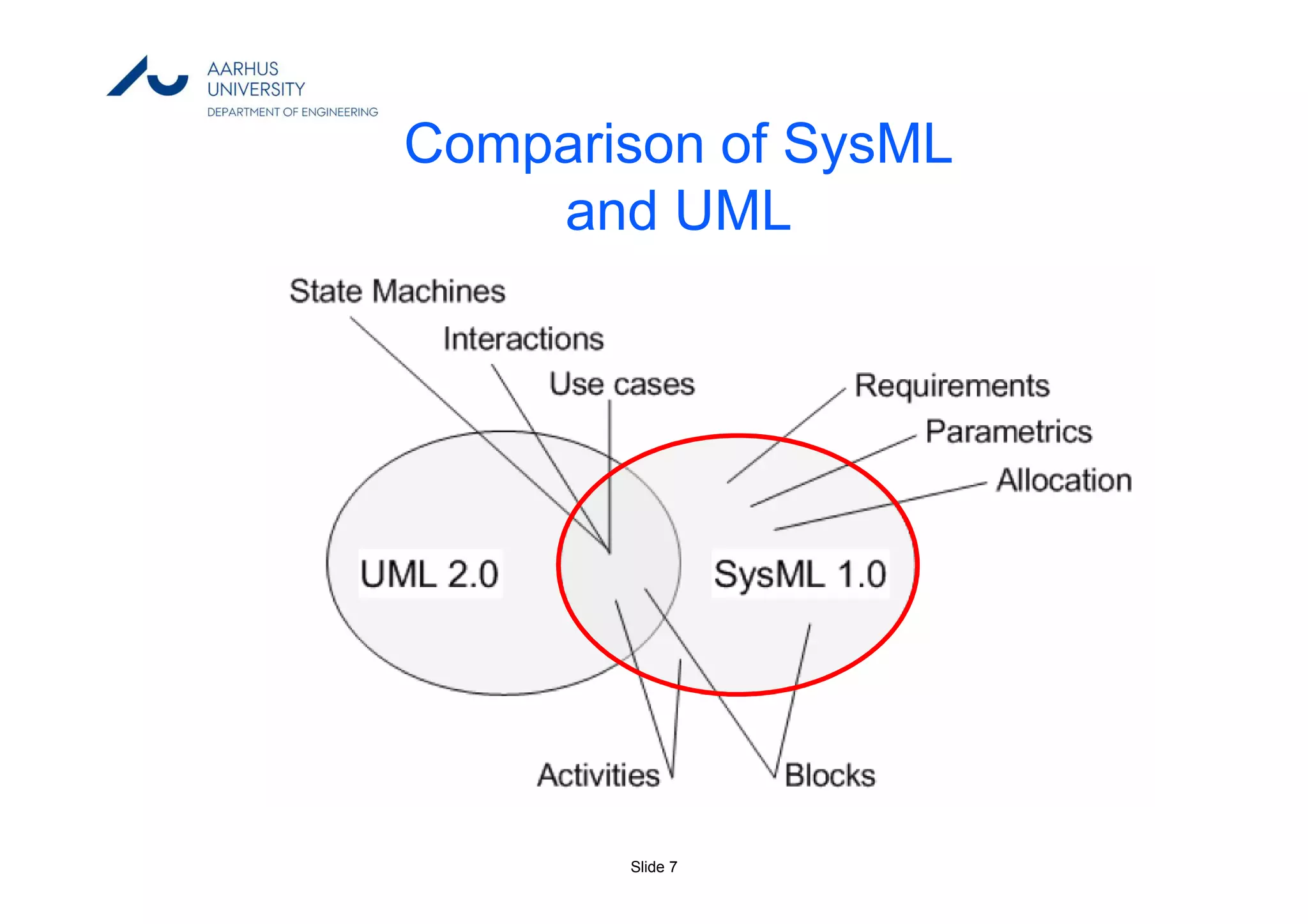 AARHUS UNIVERSITY
DEPARTMENT OF ENGINEERING

Comparison of SysML and UML

State Machines

Interactions

Use cases

Requirements

Parametrics

Allocation

UML 2.0

SysML 1.0

Activities

Blocks

Slide 7